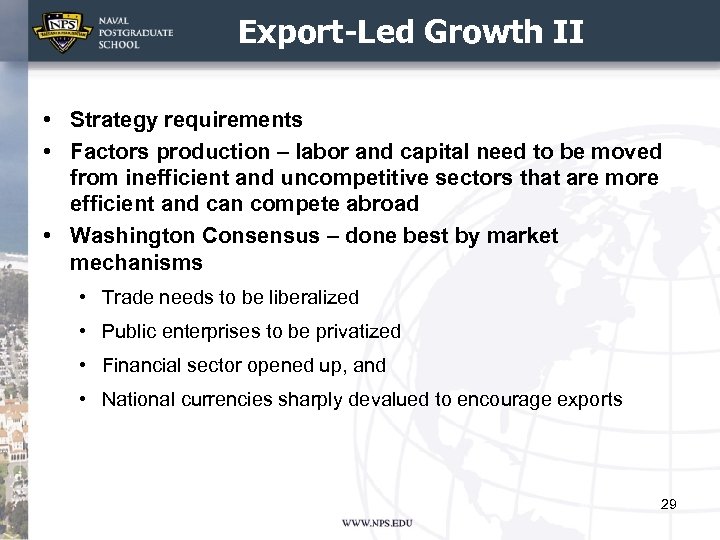 NPS
NAVAL POSTGRADUATE SCHOOL

Export-Led Growth II

• Strategy requirements
• Factors production – labor and capital need to be moved from inefficient and uncompetitive sectors that are more efficient and can compete abroad
• Washington Consensus – done best by market mechanisms
  • Trade needs to be liberalized
  • Public enterprises to be privatized
  • Financial sector opened up, and
  • National currencies sharply devalued to encourage exports

29

WWW.NPS.EDU